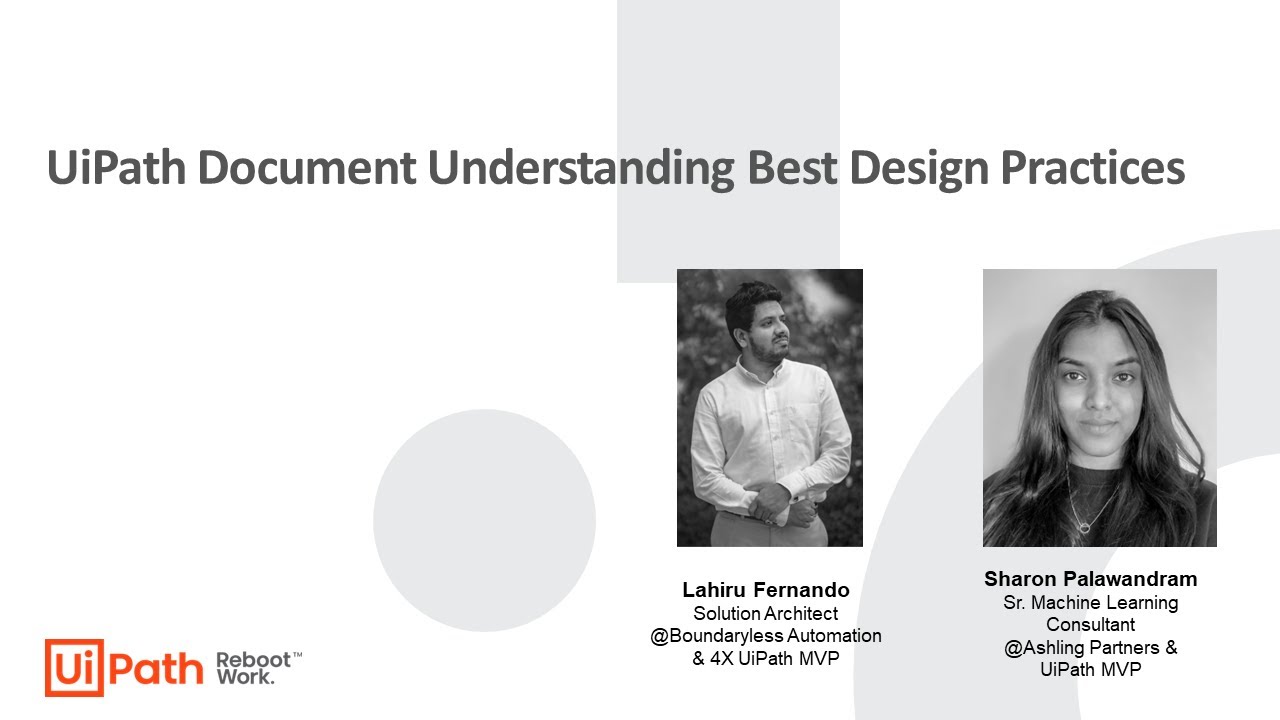 UiPath Document Understanding Best Design Practices

Lahiru Fernando
Solution Architect
@Boundaryless Automation
& 4X UiPath MVP

Sharon Palawandram
Sr. Machine Learning Consultant
@Ashling Partners &
UiPath MVP

UiPath Reboot™ Work.